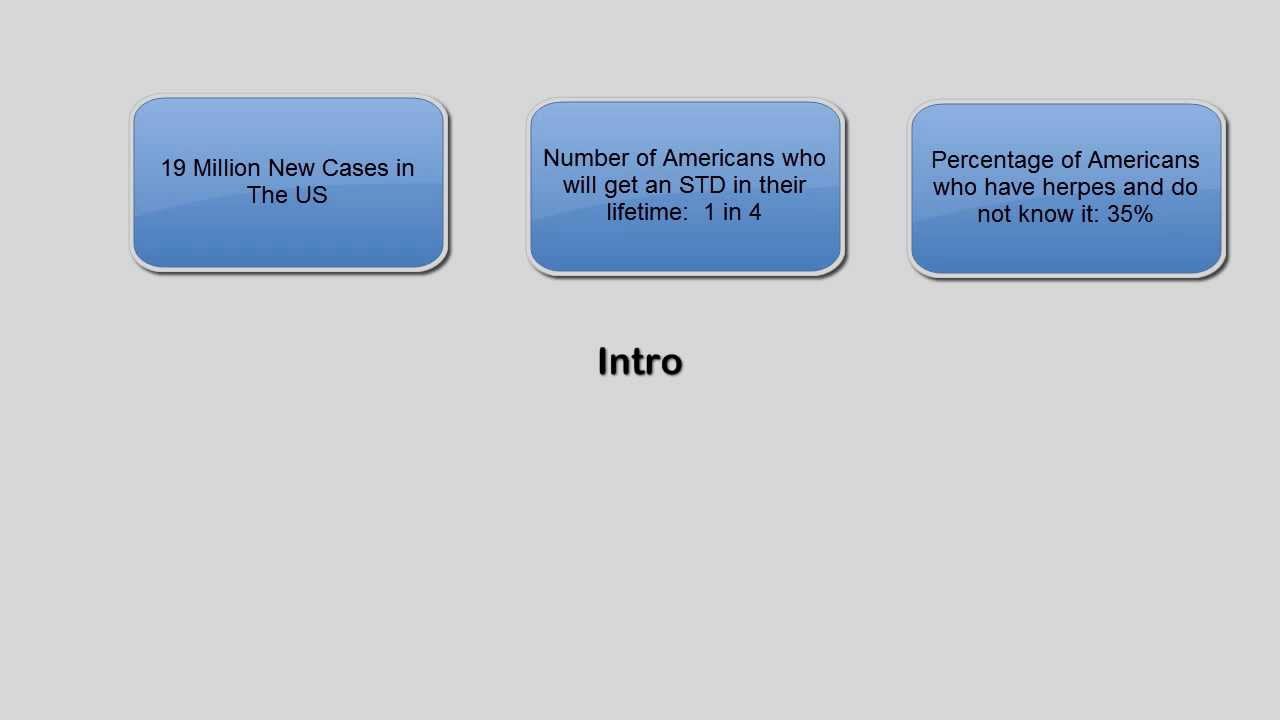 19 Million New Cases in The US

Number of Americans who will get an STD in their lifetime: 1 in 4

Percentage of Americans who have herpes and do not know it: 35%

Intro